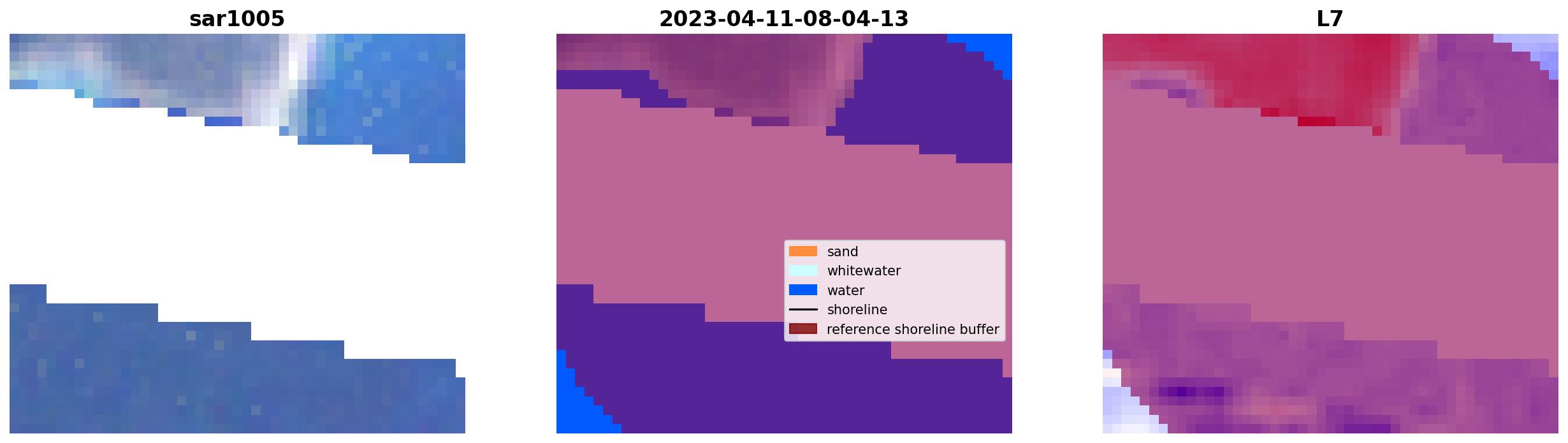 sar1005

2023-04-11-08-04-13

sand
whitewater
water
shoreline
reference shoreline buffer

L7